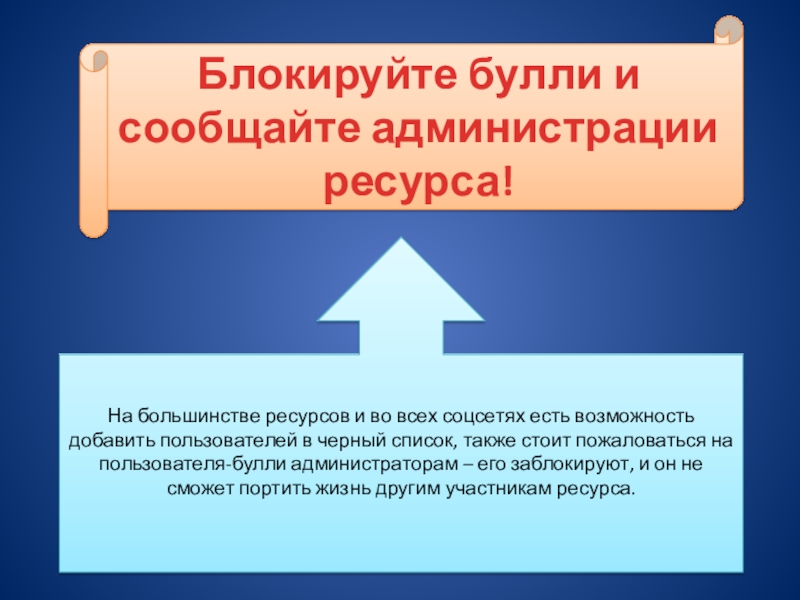 Блокируйте булли и сообщайте администрации ресурса!

На большинстве ресурсов и во всех соцсетях есть возможность добавить пользователей в черный список, также стоит пожаловаться на пользователя-булли администраторам – его заблокируют, и он не сможет портить жизнь другим участникам ресурса.